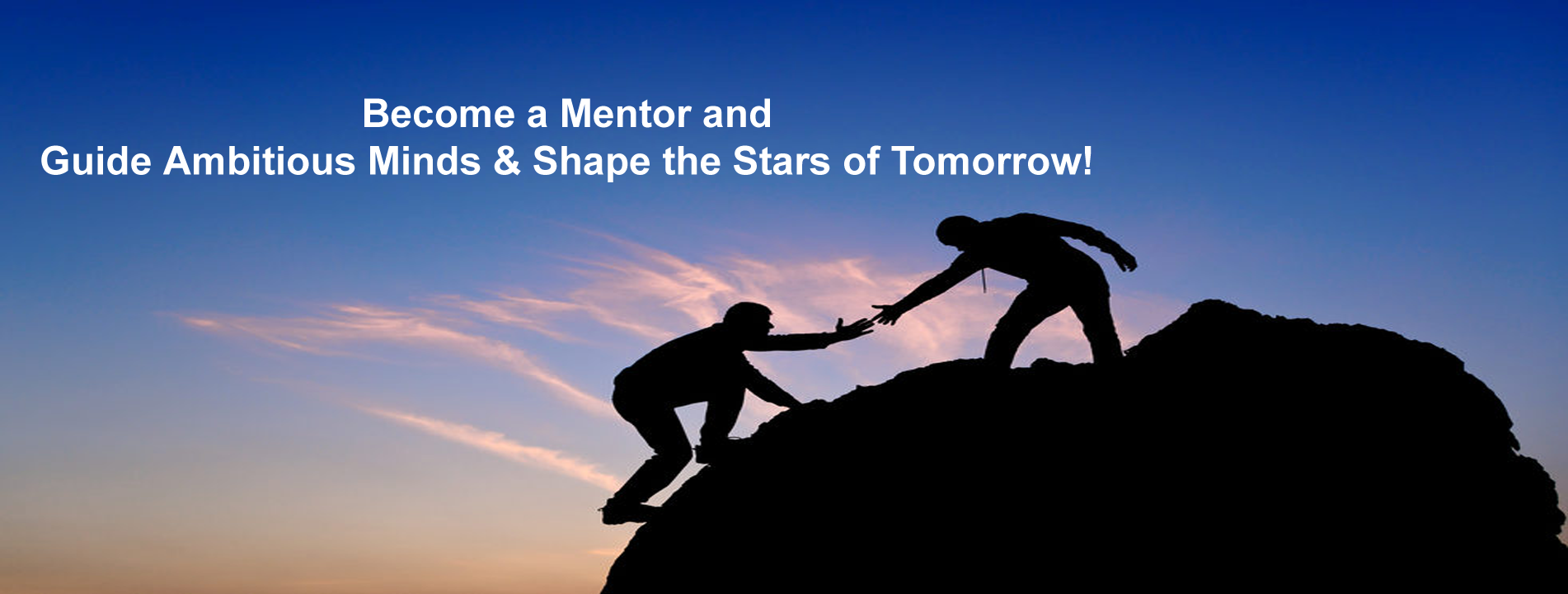 Become a Mentor and
Guide Ambitious Minds & Shape the Stars of Tomorrow!